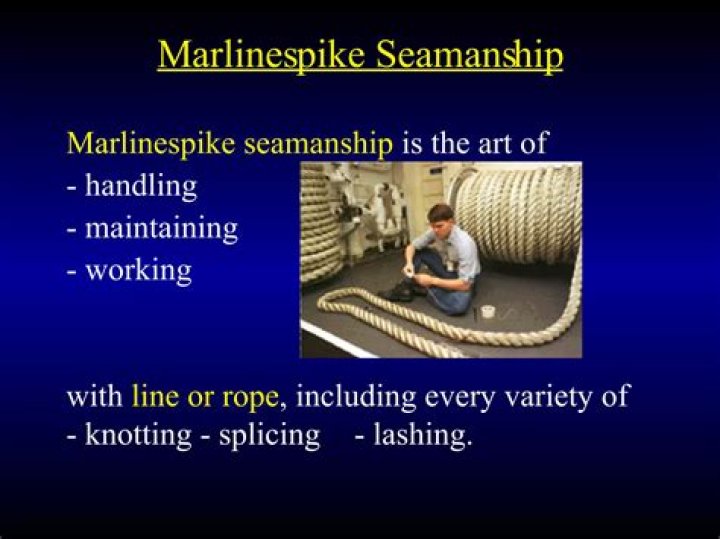 Marlinespike Seamanship

Marlinespike seamanship is the art of
- handling
- maintaining
- working

with line or rope, including every variety of
- knotting - splicing - lashing.